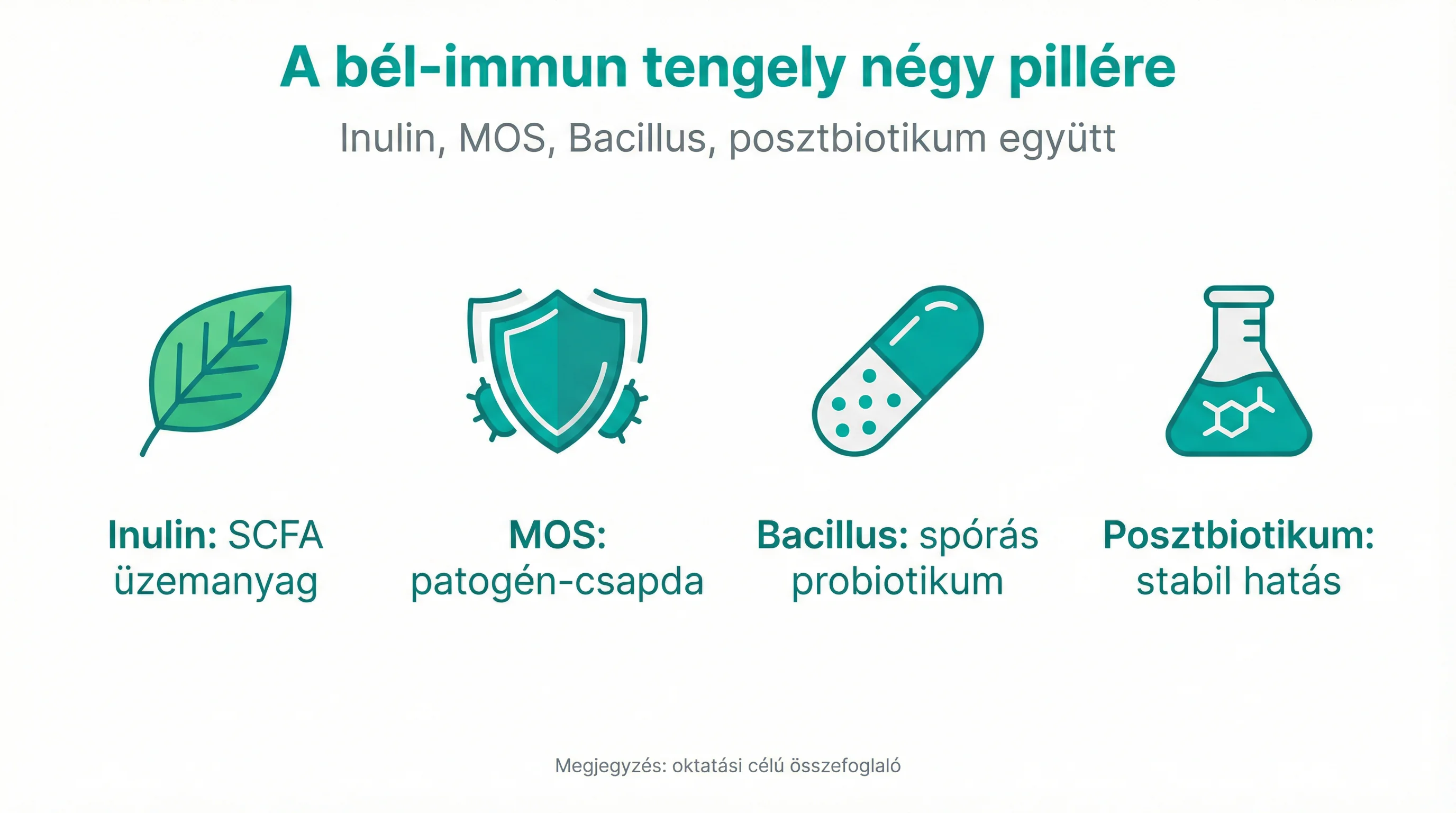 A bél-immun tengely négy pillére

Inulin, MOS, Bacillus, posztbiotikum együtt

Inulin: SCFA üzemanyag

MOS: patogén-csapda

Bacillus: spórás probiotikum

Posztbiotikum: stabil hatás

Megjegyzés: oktatási célú összefoglaló